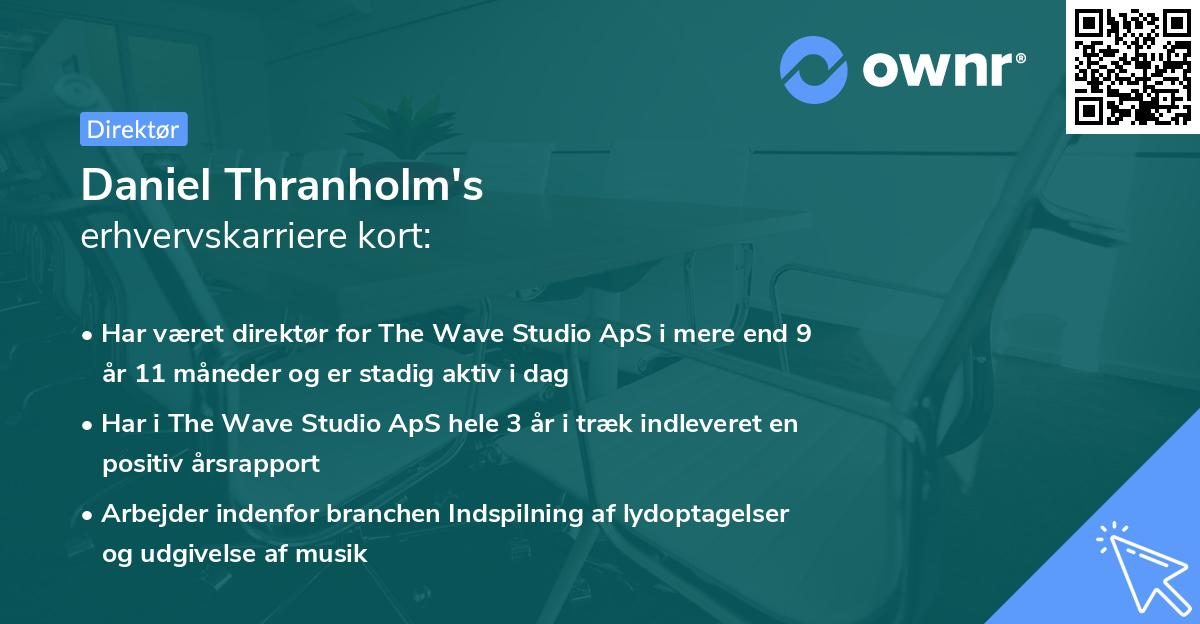 ownr®

Direktør

Daniel Thranholm's
erhvervskarriere kort:

• Har været direktør for The Wave Studio ApS i mere end 9 år 11 måneder og er stadig aktiv i dag

• Har i The Wave Studio ApS hele 3 år i træk indleveret en positiv årsrapport

• Arbejder indenfor branchen Indspilning af lydoptagelser og udgivelse af musik